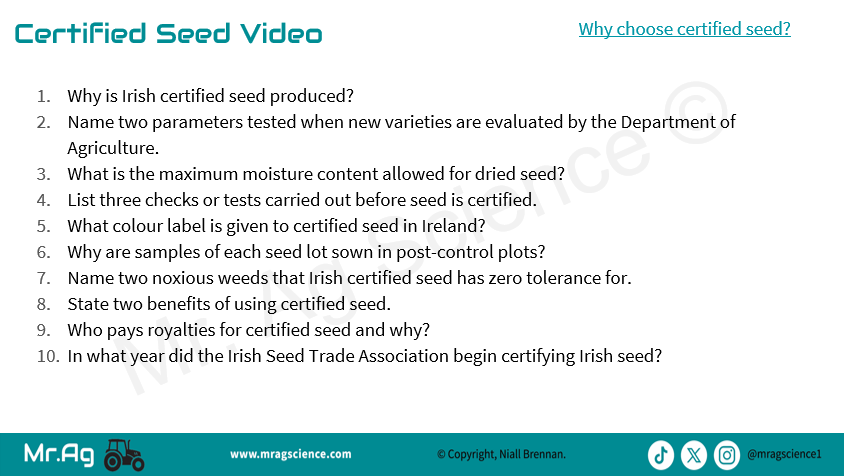 Certified Seed Video

Why choose certified seed?

1. Why is Irish certified seed produced?
2. Name two parameters tested when new varieties are evaluated by the Department of Agriculture.
3. What is the maximum moisture content allowed for dried seed?
4. List three checks or tests carried out before seed is certified.
5. What colour label is given to certified seed in Ireland?
6. Why are samples of each seed lot sown in post-control plots?
7. Name two noxious weeds that Irish certified seed has zero tolerance for.
8. State two benefits of using certified seed.
9. Who pays royalties for certified seed and why?
10. In what year did the Irish Seed Trade Association begin certifying Irish seed?

Mr. Ag Science ©

Mr.Ag

www.mragscience.com

© Copyright, Niall Brennan.

@mragscience1